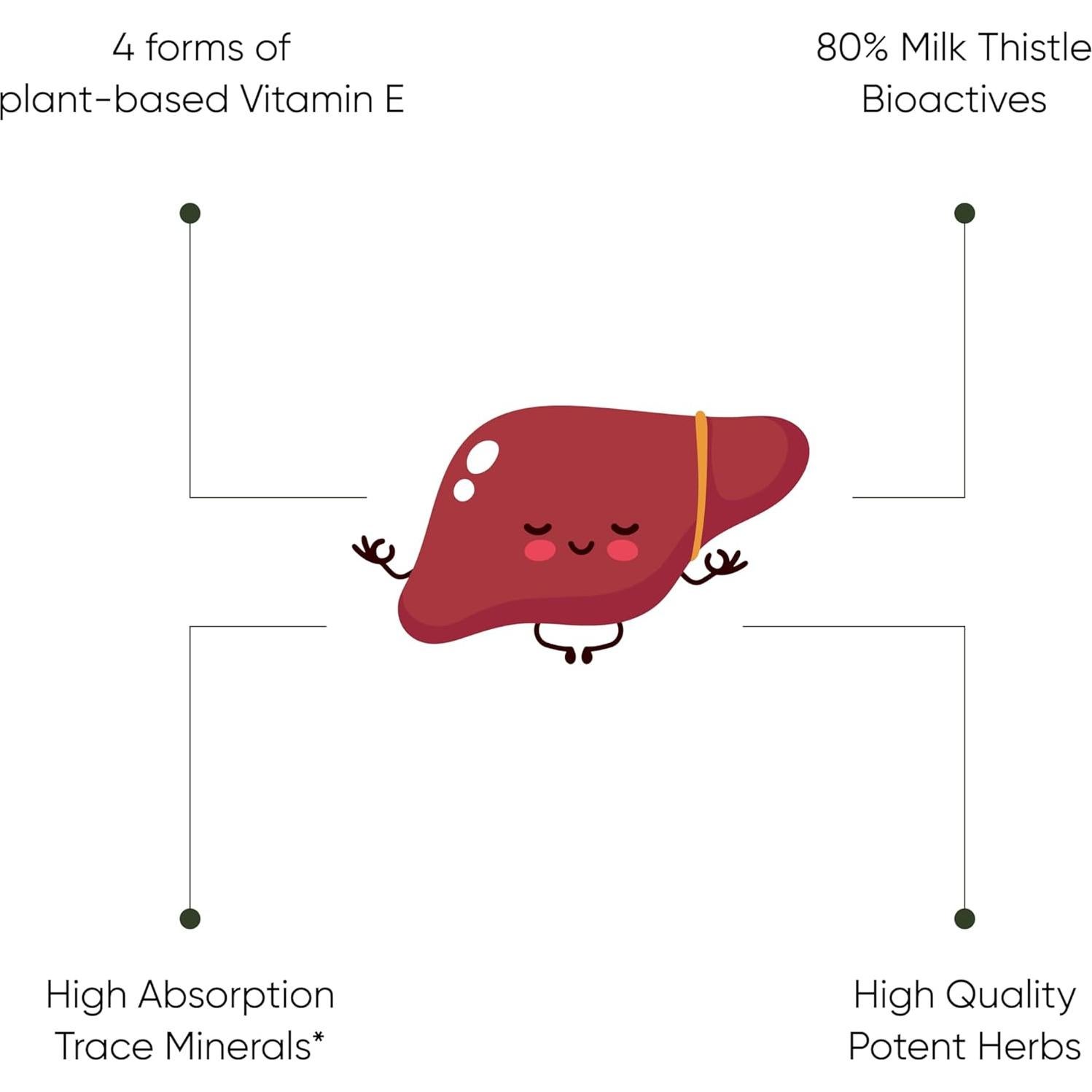 4 forms of
plant-based Vitamin E

80% Milk Thistle
Bioactives

High Absorption
Trace Minerals*

High Quality
Potent Herbs